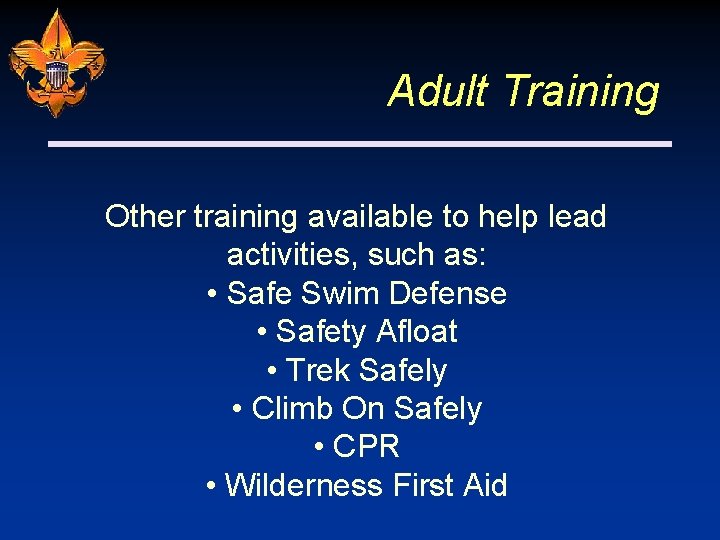 Adult Training

Other training available to help lead activities, such as:
• Safe Swim Defense
• Safety Afloat
• Trek Safely
• Climb On Safely
• CPR
• Wilderness First Aid